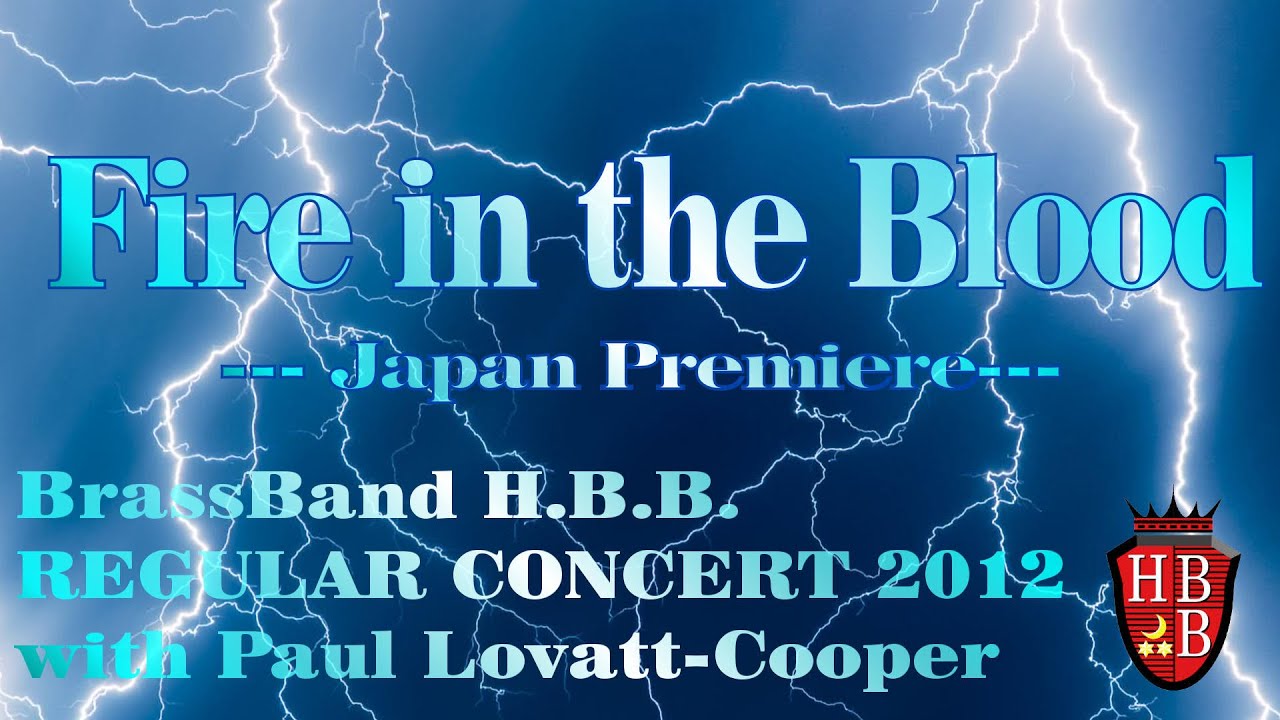 Fire in the Blood

--- Japan Premiere---

BrassBand H.B.B.
REGULAR CONCERT 2012
with Paul Lovatt-Cooper

HB
B